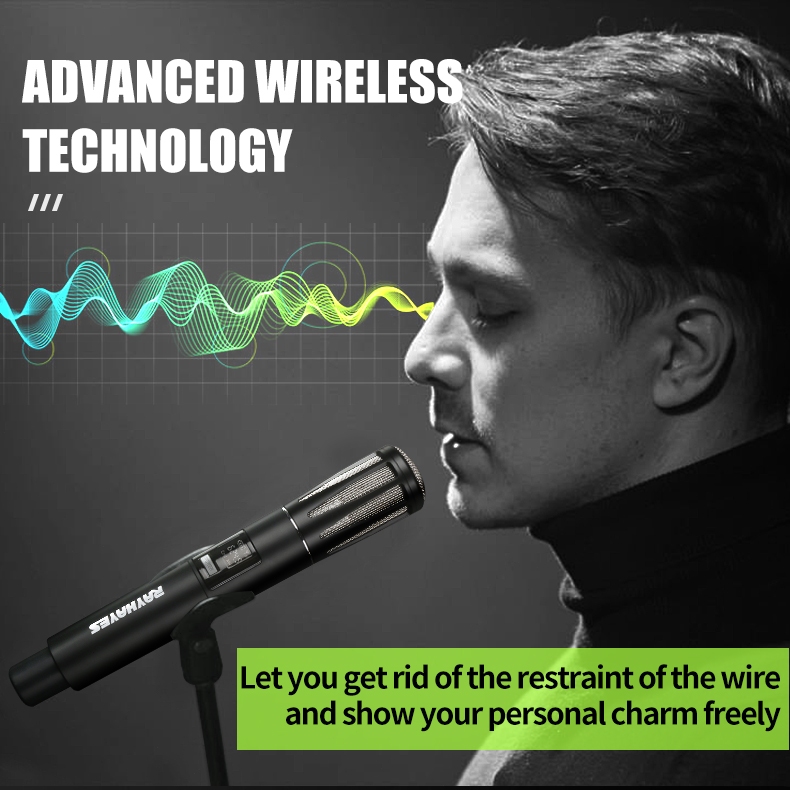 ADVANCED WIRELESS TECHNOLOGY

///

RAYHAYES

Let you get rid of the restraint of the wire and show your personal charm freely